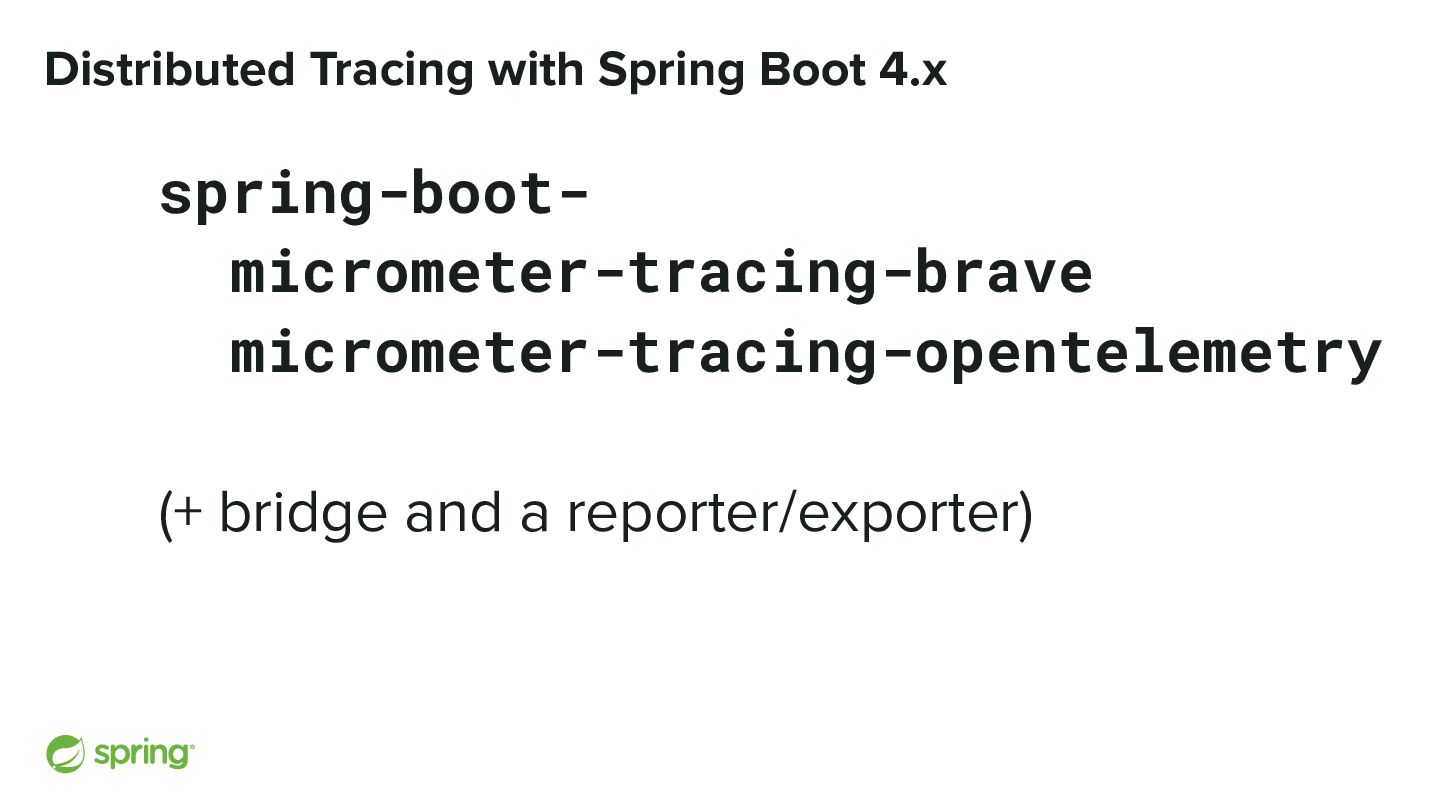 Distributed Tracing with Spring Boot 4.x

spring-boot-
micrometer-tracing-brave
micrometer-tracing-opentelemetry

(+ bridge and a reporter/exporter)

spring